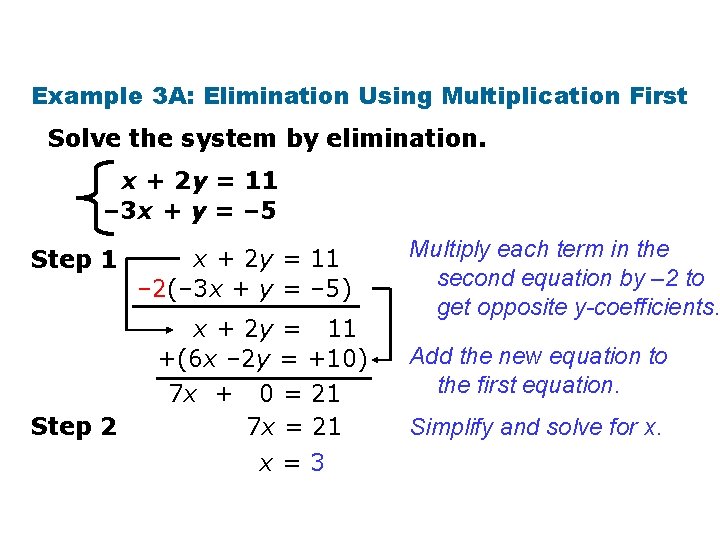 Example 3A: Elimination Using Multiplication First

Solve the system by elimination.

$\begin{cases} x + 2y = 11 \\ -3x + y = -5 \end{cases}$

Step 1

$x + 2y = 11$

$-2(-3x + y = -5)$

$x + 2y = 11$

$+(6x - 2y = +10)$

$7x + 0 = 21$

Multiply each term in the second equation by –2 to get opposite y-coefficients.

Add the new equation to the first equation.

Step 2

$7x = 21$

$x = 3$

Simplify and solve for x.